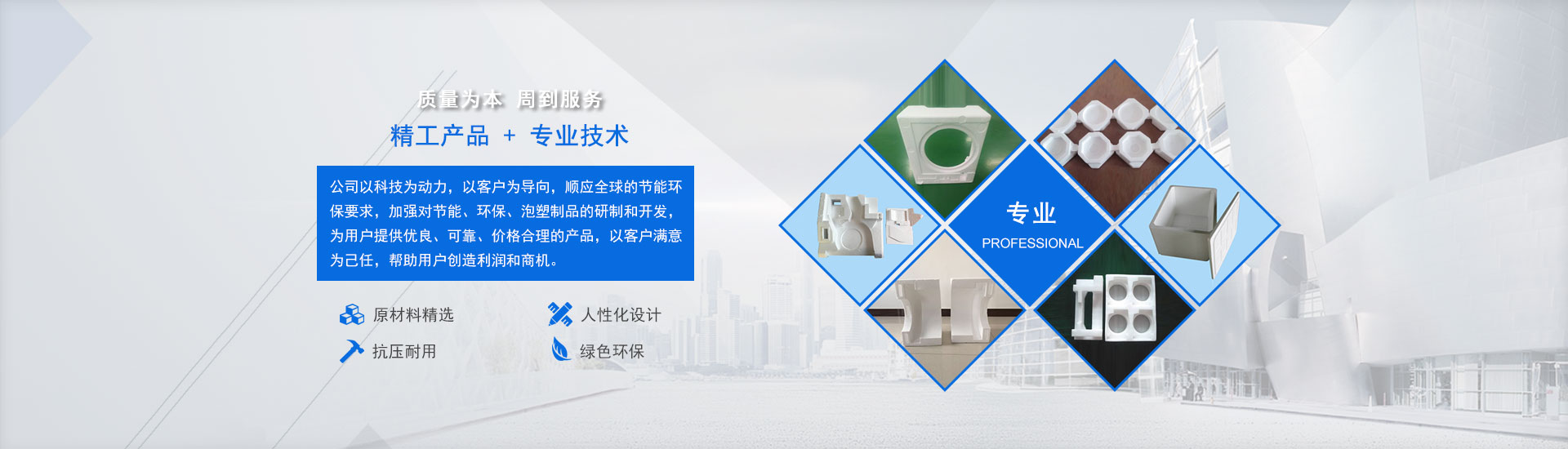 质量为本 周到服务

精工产品 + 专业技术

公司以科技为动力，以客户为导向，顺应全球的节能环保要求，加强对节能、环保、泡塑制品的研制和开发，为用户提供优良、可靠、价格合理的产品，以客户满意为己任，帮助用户创造利润和商机。

原材料精选

人性化设计

抗压耐用

绿色环保

专业

PROFESSIONAL